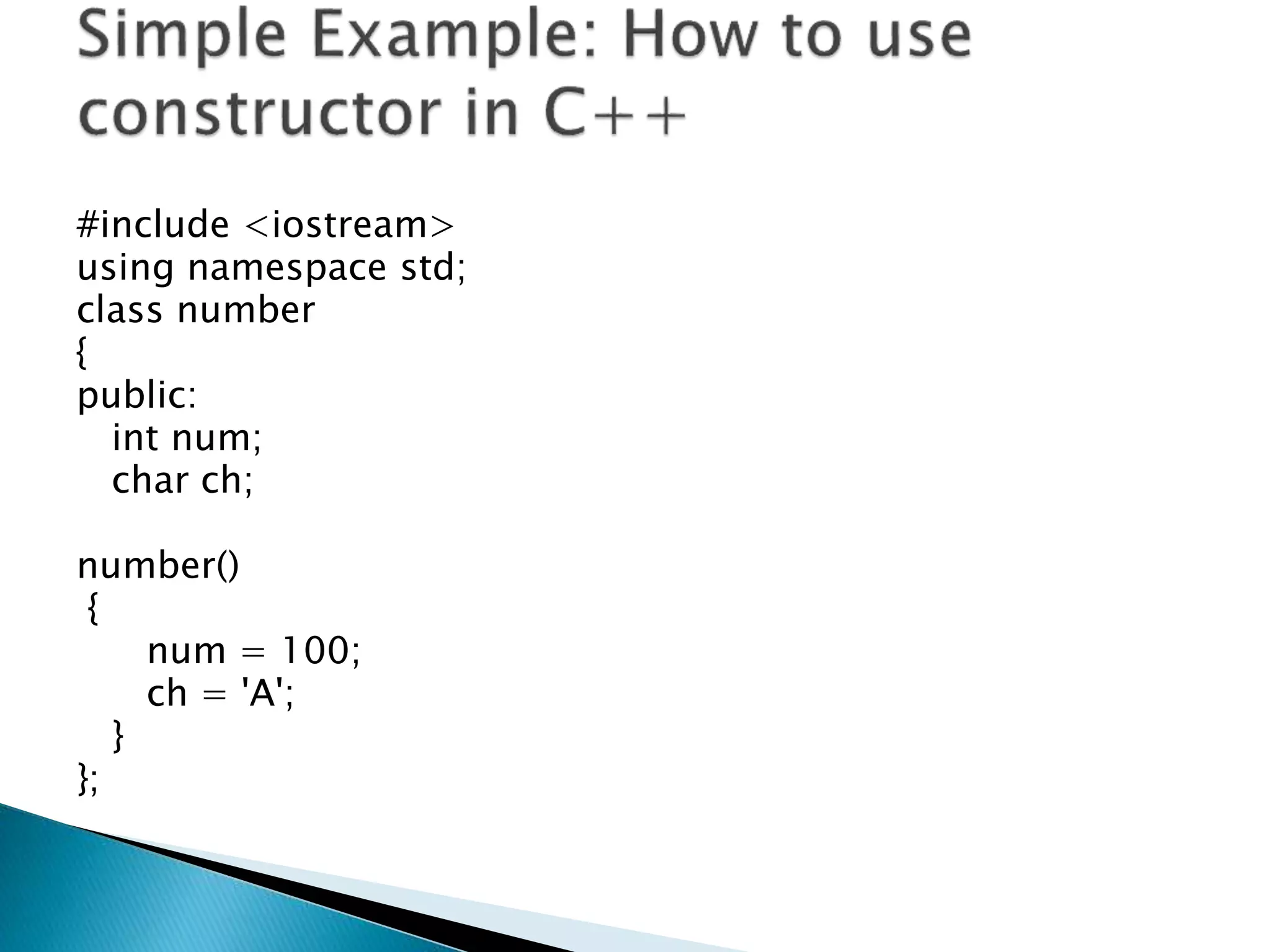 Simple Example: How to use constructor in C++

#include <iostream>
using namespace std;
class number
{
public:
   int num;
   char ch;

number()
 {
      num = 100;
      ch = 'A';
   }
};